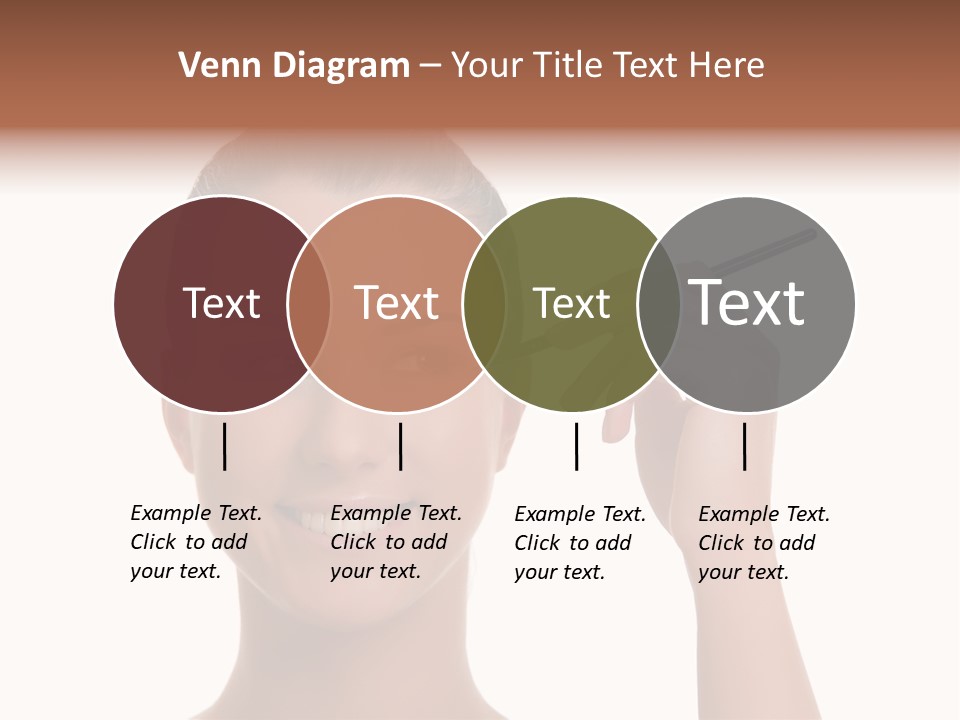 Venn Diagram – Your Title Text Here

Text

Text

Text

Text

Example Text. Click to add your text.

Example Text. Click to add your text.

Example Text. Click to add your text.

Example Text. Click to add your text.